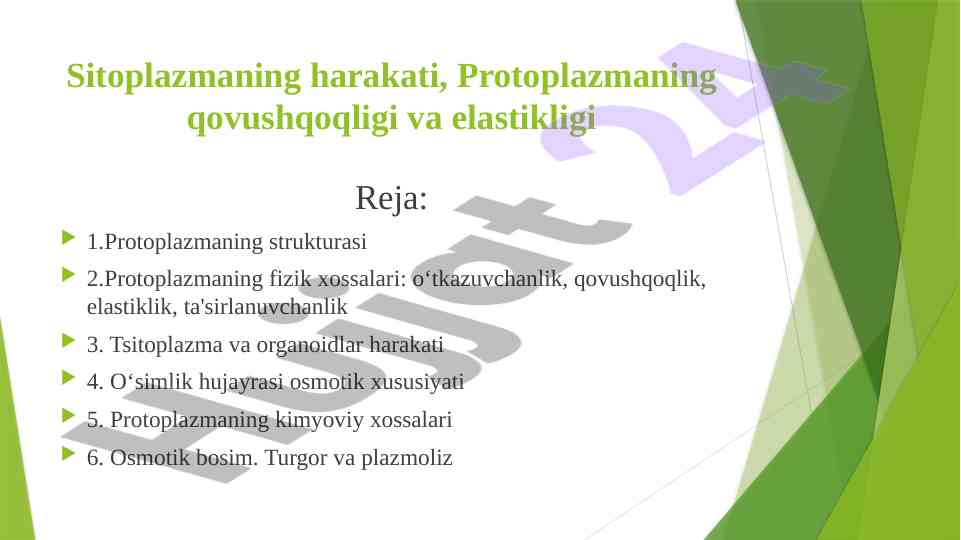 Sitoplazmaning harakati, Protoplazmaning qovushqoqligi va elastikligi

Reja:

1.Protoplazmaning strukturasi

2.Protoplazmaning fizik xossalari: o‘tkazuvchanlik, qovushqoqlik, elastiklik, ta'sirlanuvchanlik

3. Tsitoplazma va organoidlar harakati

4. O‘simlik hujayrasi osmotik xususiyati

5. Protoplazmaning kimyoviy xossalari

6. Osmotik bosim. Turgor va plazmoliz

Hujjat 24